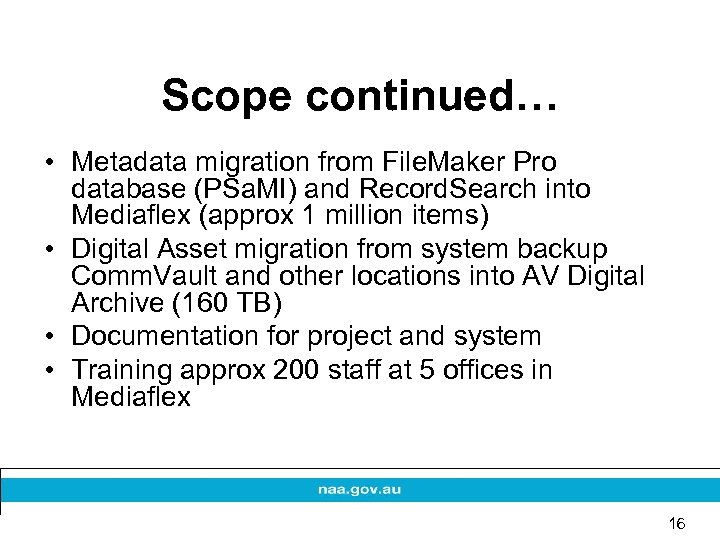 Scope continued…

• Metadata migration from FileMaker Pro database (PSaMI) and RecordSearch into Mediaflex (approx 1 million items)
• Digital Asset migration from system backup CommVault and other locations into AV Digital Archive (160 TB)
• Documentation for project and system
• Training approx 200 staff at 5 offices in Mediaflex

naa.gov.au

16